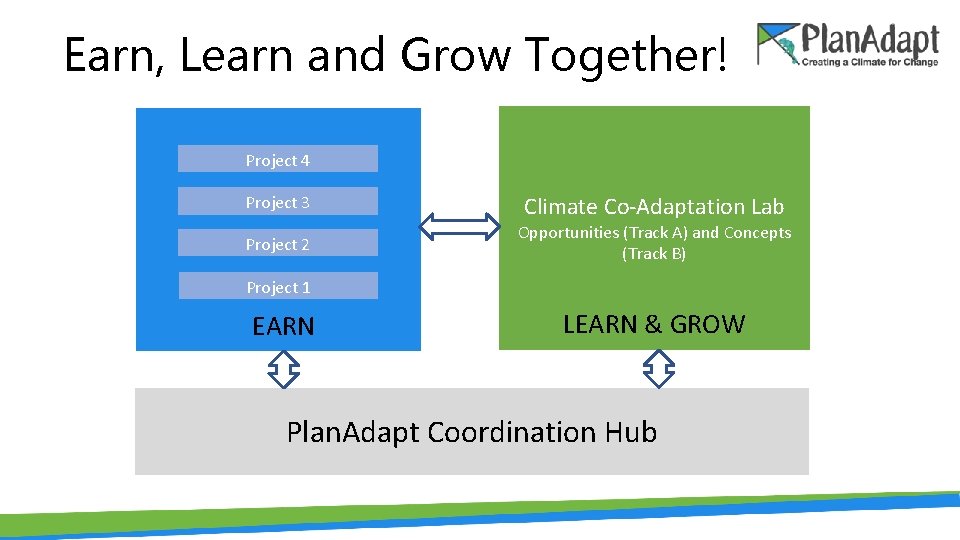 Earn, Learn and Grow Together!

PlanAdapt
Creating a Climate for Change

Project 4
Project 3
Project 2
Project 1
EARN

Climate Co-Adaptation Lab
Opportunities (Track A) and Concepts (Track B)
LEARN & GROW

PlanAdapt Coordination Hub